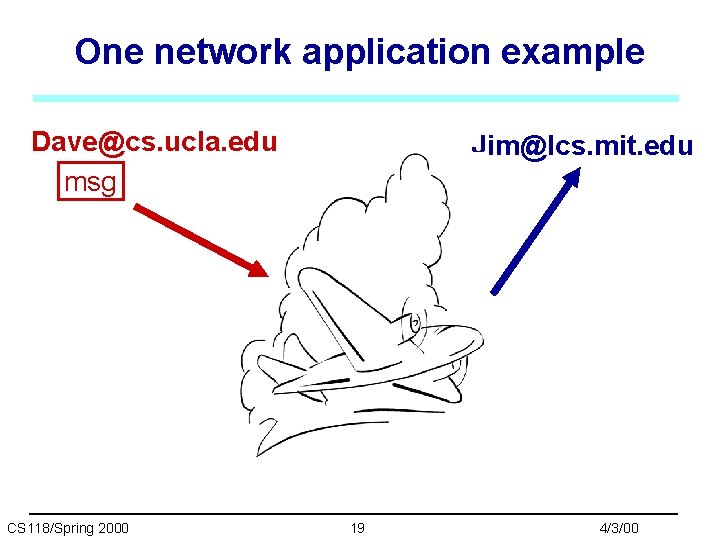 One network application example

Dave@cs.ucla.edu

msg

Jim@lcs.mit.edu

CS118/Spring 2000

19

4/3/00